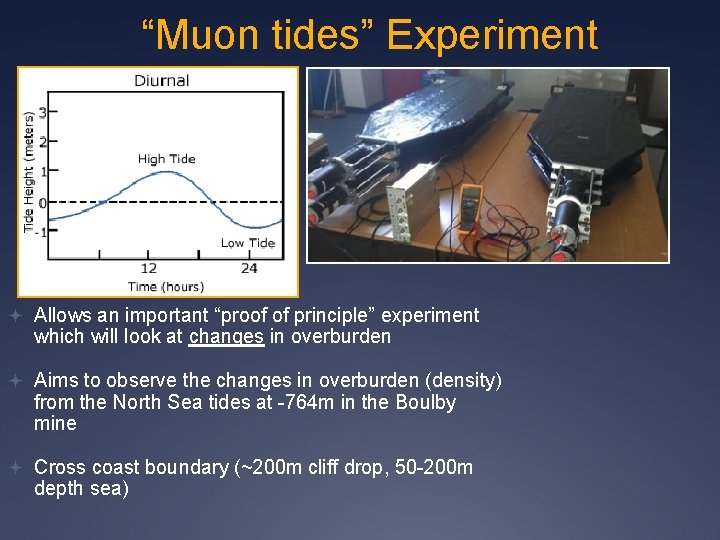 “Muon tides” Experiment

Diurnal

Tide Height (meters)

3
2
1
0
-1

High Tide

Low Tide

12
24

Time (hours)

Allows an important “proof of principle” experiment which will look at changes in overburden

Aims to observe the changes in overburden (density) from the North Sea tides at -764m in the Boulby mine

Cross coast boundary (~200m cliff drop, 50-200m depth sea)